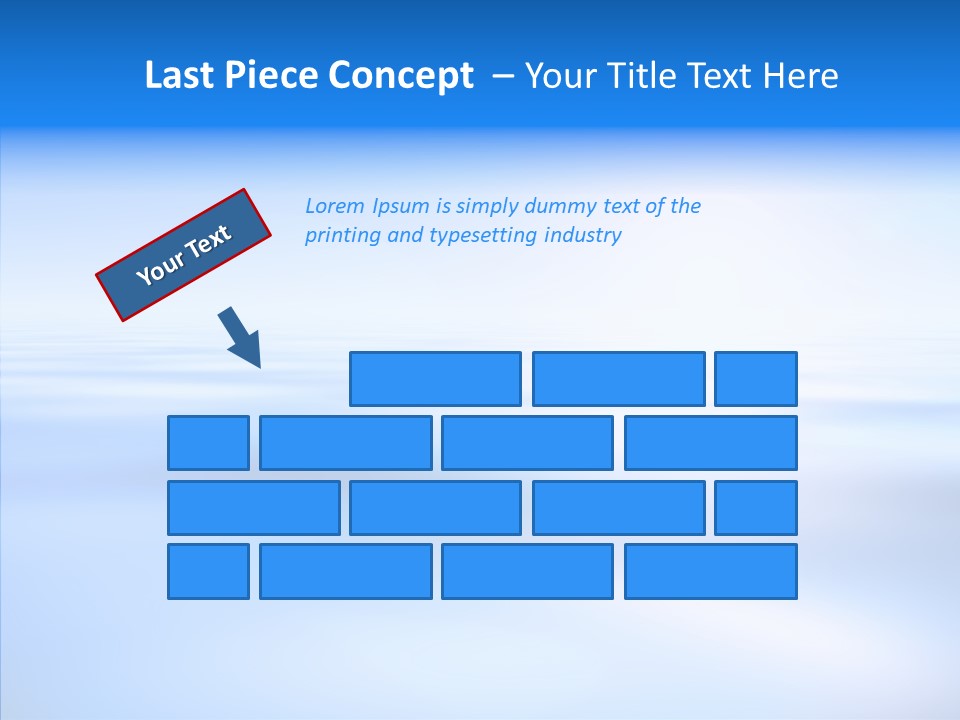 Last Piece Concept – Your Title Text Here

Your Text

Lorem Ipsum is simply dummy text of the printing and typesetting industry